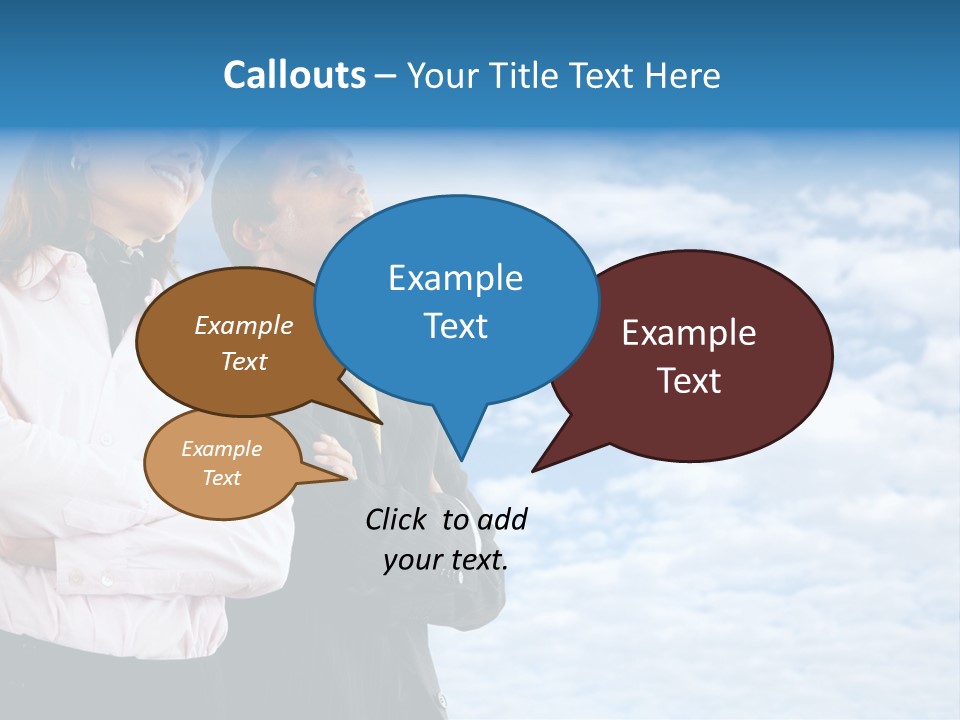 Callouts – Your Title Text Here

Example Text

Example Text

Example Text

Example Text

Click to add your text.